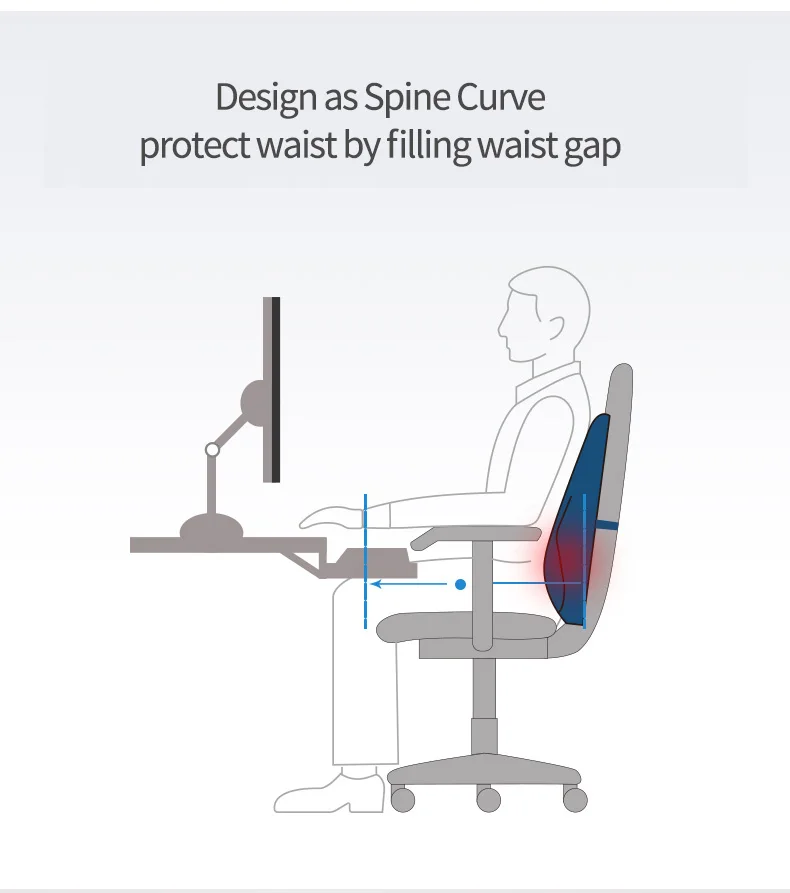 Design as Spine Curve
protect waist by filling waist gap